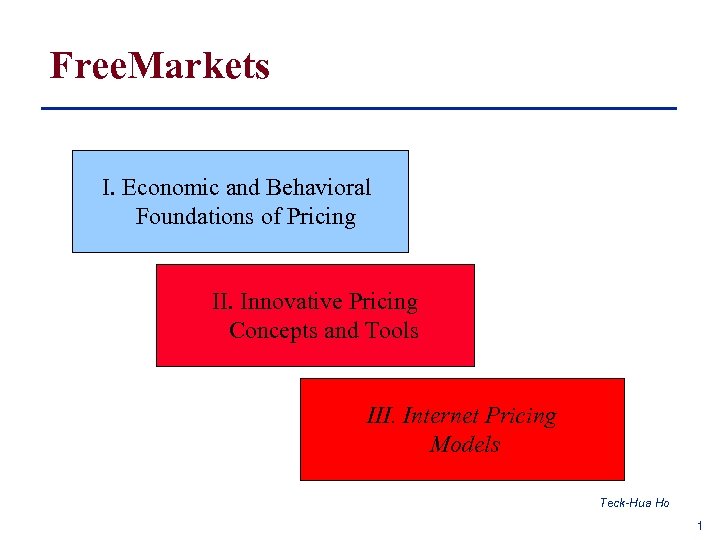 FreeMarkets

I. Economic and Behavioral Foundations of Pricing

II. Innovative Pricing Concepts and Tools

III. Internet Pricing Models

Teck-Hua Ho

1